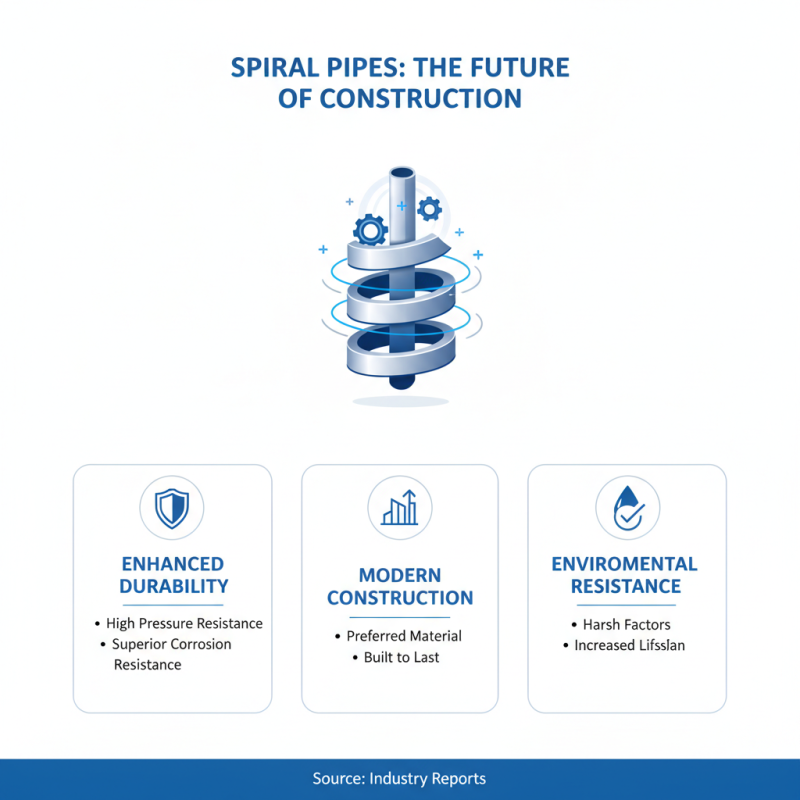 SPIRAL PIPES: THE FUTURE OF CONSTRUCTION

ENHANCED DURABILITY

• High Pressure Resistance
• Superior Corrosion Resistance

MODERN CONSTRUCTION

• Preferred Material
• Built to Last

ENVIROMENTAL RESISTANCE

• Harsh Factors
• Increased Lifsslan

Source: Industry Reports